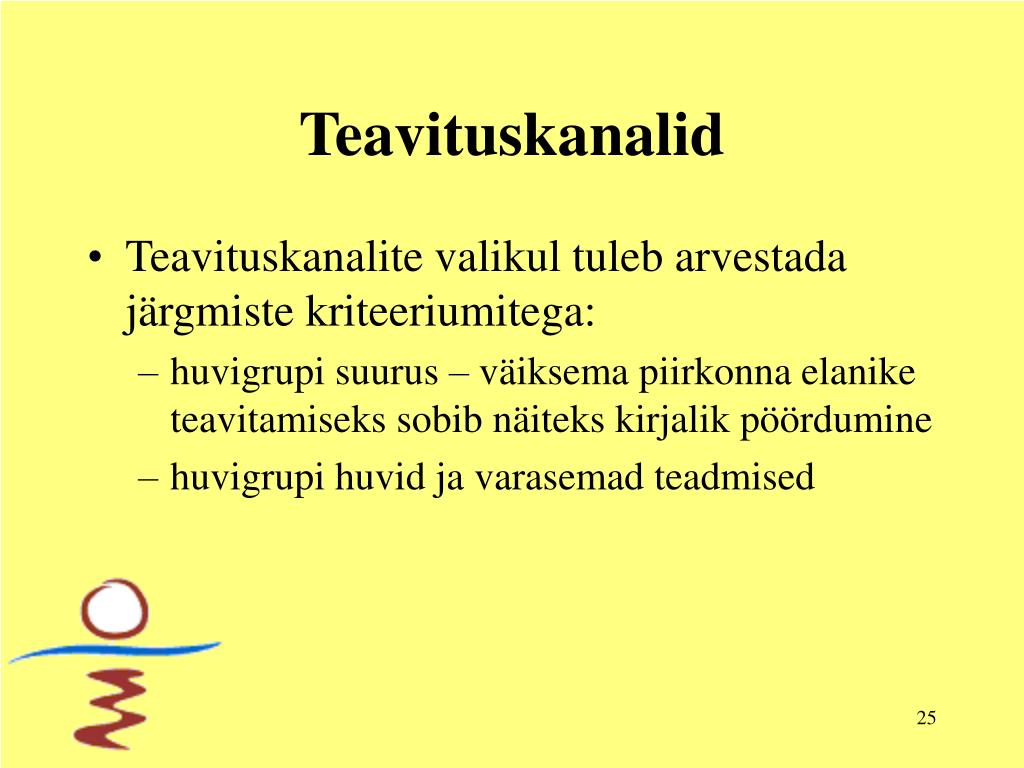 Teavituskanalid

• Teavituskanalite valikul tuleb arvestada järgmiste kriteeriumitega:
– huvigrupi suurus – väiksema piirkonna elanike teavitamiseks sobib näiteks kirjalik pöördumine
– huvigrupi huvid ja varasemad teadmised

25